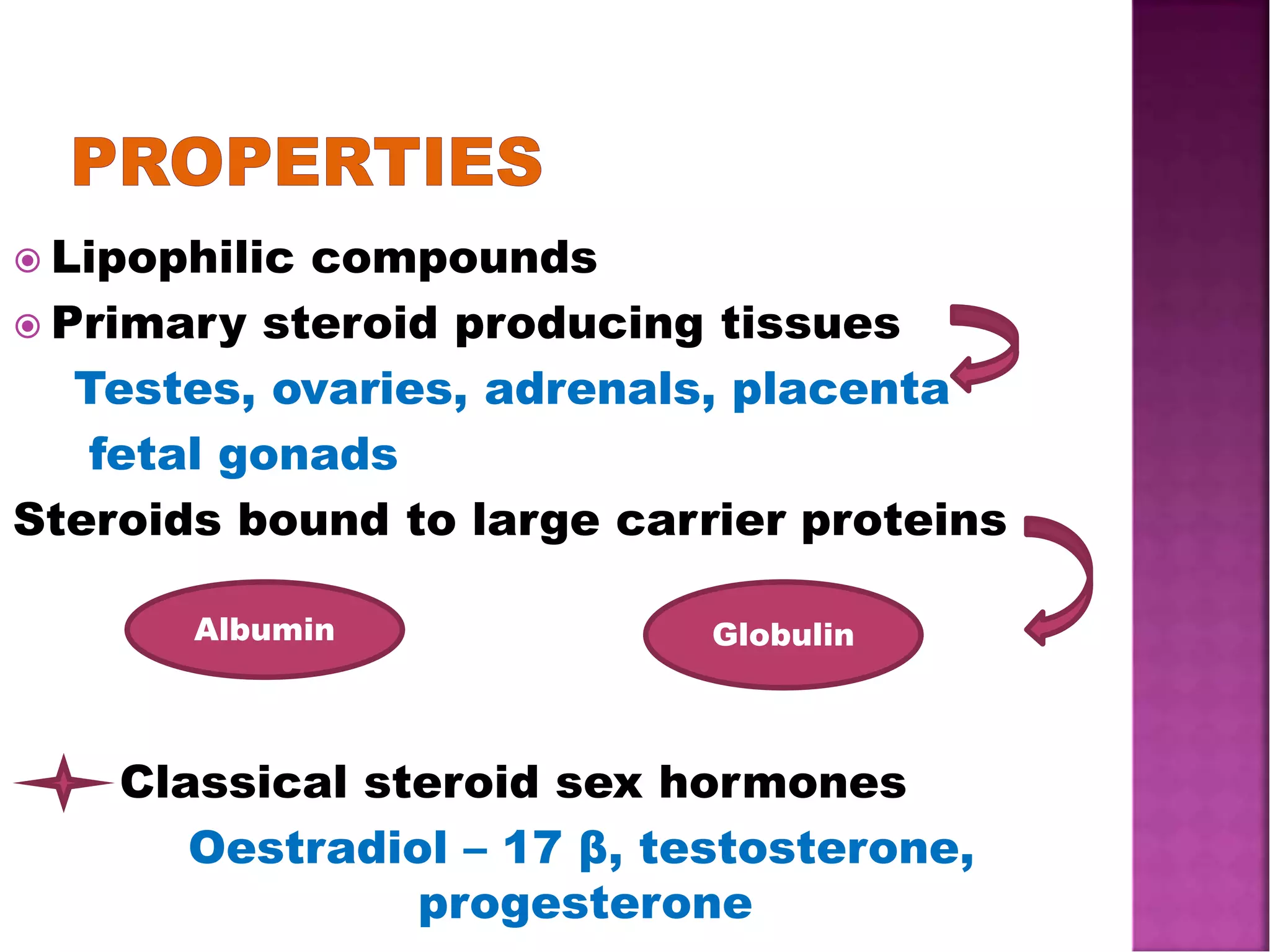 PROPERTIES

Lipophilic compounds

Primary steroid producing tissues

Testes, ovaries, adrenals, placenta

fetal gonads

Steroids bound to large carrier proteins

Albumin

Globulin

Classical steroid sex hormones

Oestradiol – 17 β, testosterone, progesterone